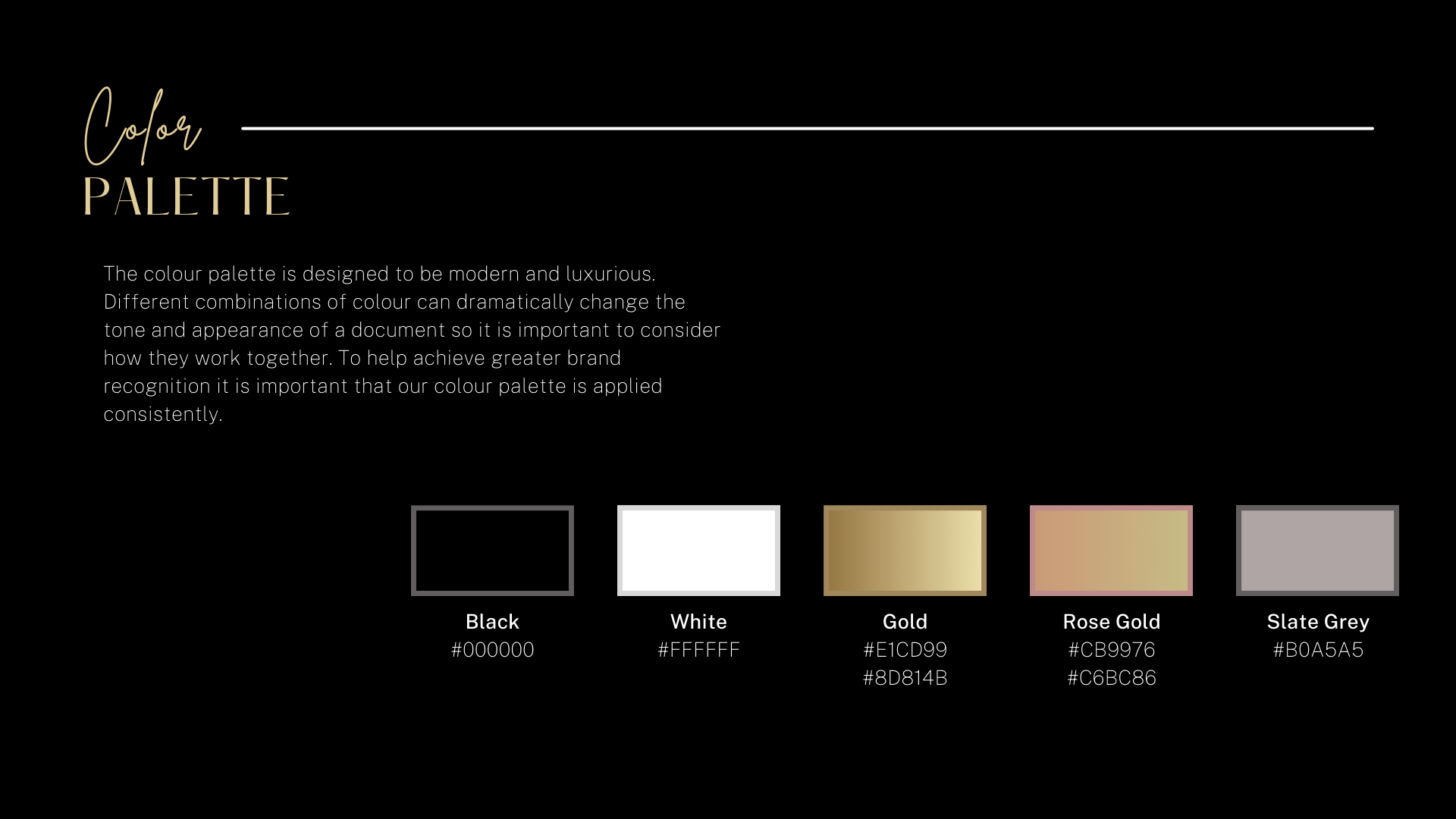 Color
PALETTE

The colour palette is designed to be modern and luxurious. Different combinations of colour can dramatically change the tone and appearance of a document so it is important to consider how they work together. To help achieve greater brand recognition it is important that our colour palette is applied consistently.

Black
#000000

White
#FFFFFF

Gold
#E1CD99
#8D814B

Rose Gold
#CB9976
#C6BC86

Slate Grey
#B0A5A5